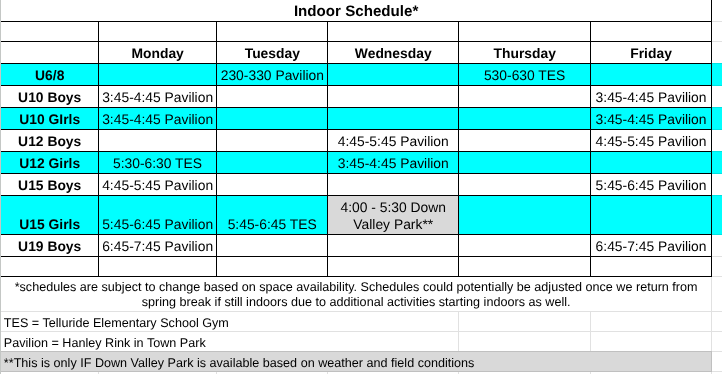 Indoor Schedule*

| | Monday | Tuesday | Wednesday | Thursday | Friday |
|---|---|---|---|---|---|
| U6/8 | | 230-330 Pavilion | | 530-630 TES | |
| U10 Boys | 3:45-4:45 Pavilion | | | | 3:45-4:45 Pavilion |
| U10 GIrls | 3:45-4:45 Pavilion | | | | 3:45-4:45 Pavilion |
| U12 Boys | | | 4:45-5:45 Pavilion | | 4:45-5:45 Pavilion |
| U12 Girls | 5:30-6:30 TES | | 3:45-4:45 Pavilion | | |
| U15 Boys | 4:45-5:45 Pavilion | | | | 5:45-6:45 Pavilion |
| U15 Girls | 5:45-6:45 Pavilion | 5:45-6:45 TES | 4:00 - 5:30 Down Valley Park** | | |
| U19 Boys | 6:45-7:45 Pavilion | | | | 6:45-7:45 Pavilion |

*schedules are subject to change based on space availability. Schedules could potentially be adjusted once we return from spring break if still indoors due to additional activities starting indoors as well.

TES = Telluride Elementary School Gym

Pavilion = Hanley Rink in Town Park

**This is only IF Down Valley Park is available based on weather and field conditions